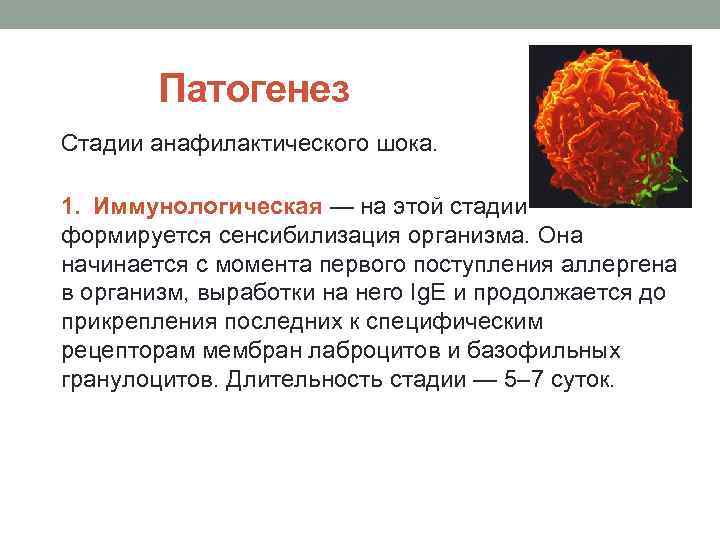 Патогенез

Стадии анафилактического шока.

1. Иммунологическая — на этой стадии формируется сенсибилизация организма. Она начинается с момента первого поступления аллергена в организм, выработки на него IgE и продолжается до прикрепления последних к специфическим рецепторам мембран лаброцитов и базофильных гранулоцитов. Длительность стадии — 5–7 суток.